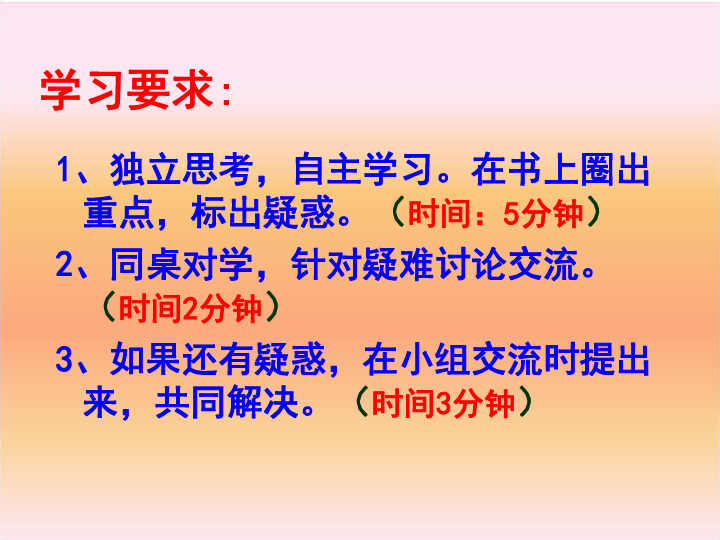 学习要求：

1、独立思考，自主学习。在书上圈出重点，标出疑惑。（时间：5分钟）

2、同桌对学，针对疑难讨论交流。（时间2分钟）

3、如果还有疑惑，在小组交流时提出来，共同解决。（时间3分钟）